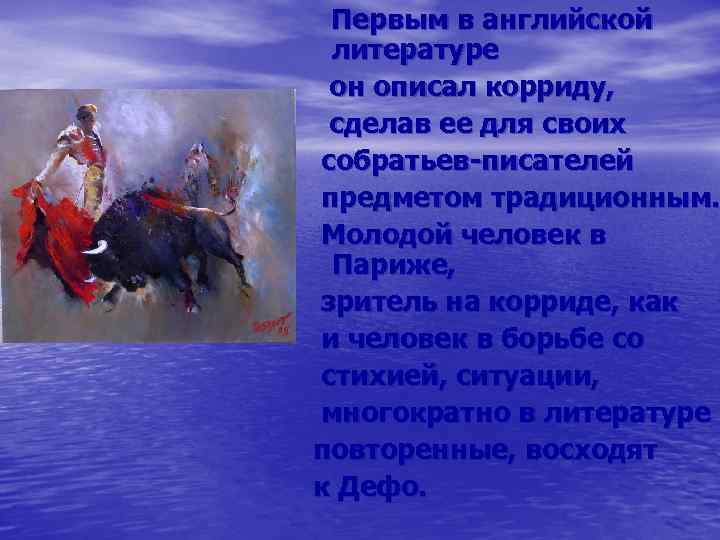 Первым в английской литературе он описал корриду, сделав ее для своих собратьев-писателей предметом традиционным. Молодой человек в Париже, зритель на корриде, как и человек в борьбе со стихией, ситуации, многократно в литературе повторенные, восходят к Дефо.